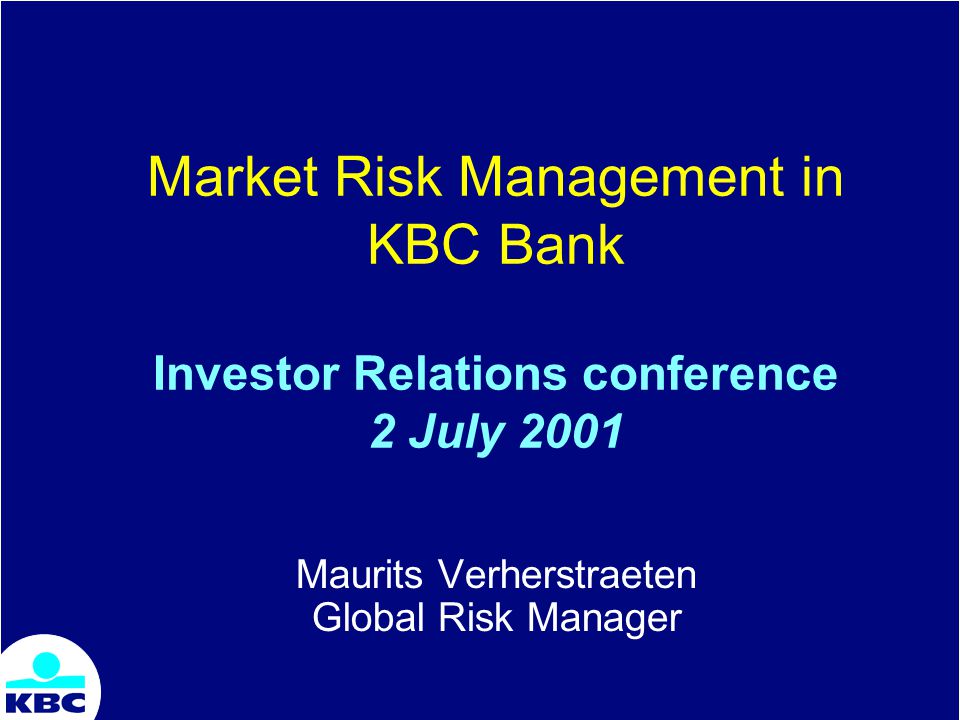 Market Risk Management in KBC Bank

Investor Relations conference
2 July 2001

Maurits Verherstraeten
Global Risk Manager

KBC